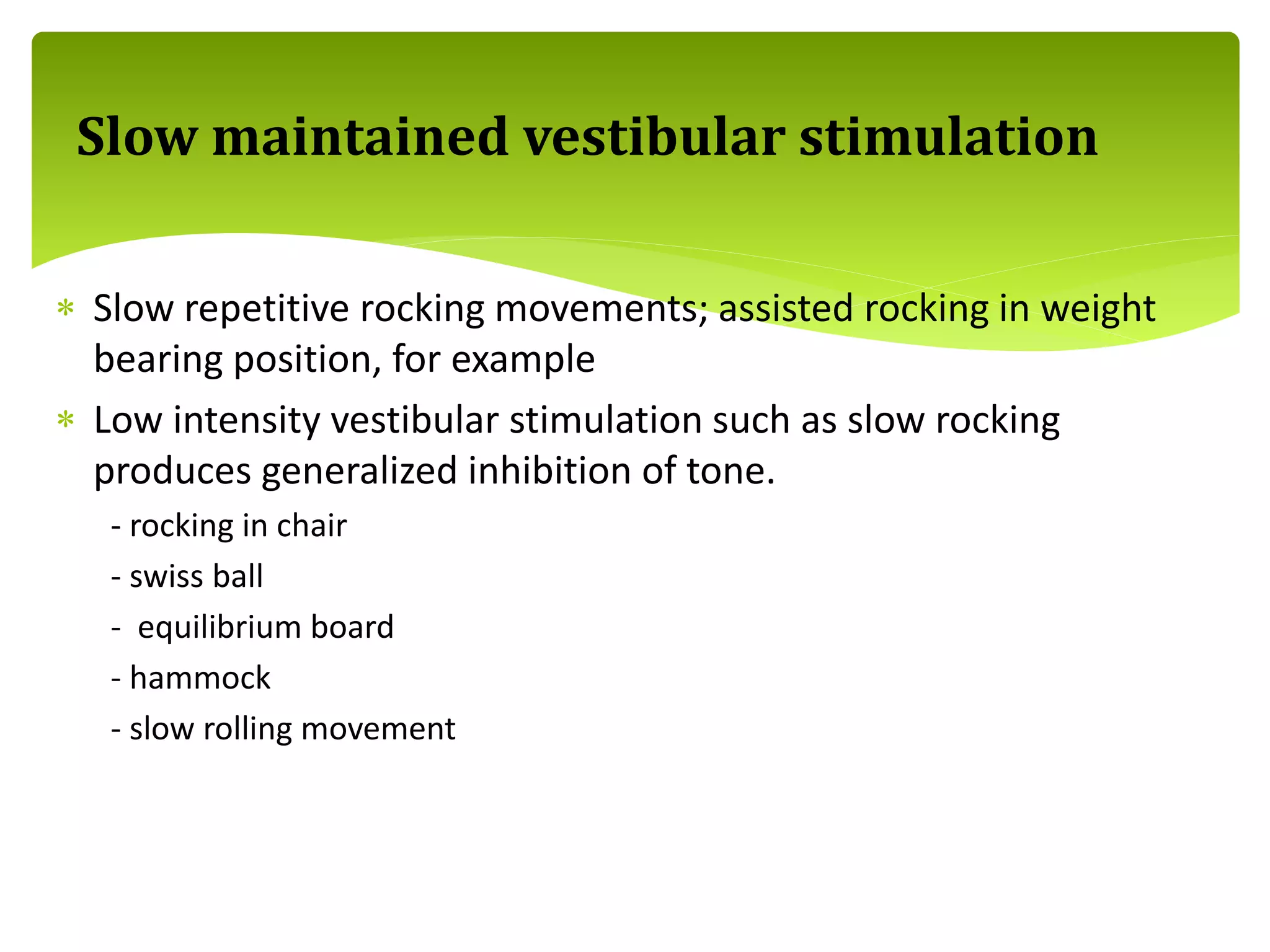 Slow maintained vestibular stimulation

* Slow repetitive rocking movements; assisted rocking in weight bearing position, for example

* Low intensity vestibular stimulation such as slow rocking produces generalized inhibition of tone.

- rocking in chair

- swiss ball

- equilibrium board

- hammock

- slow rolling movement